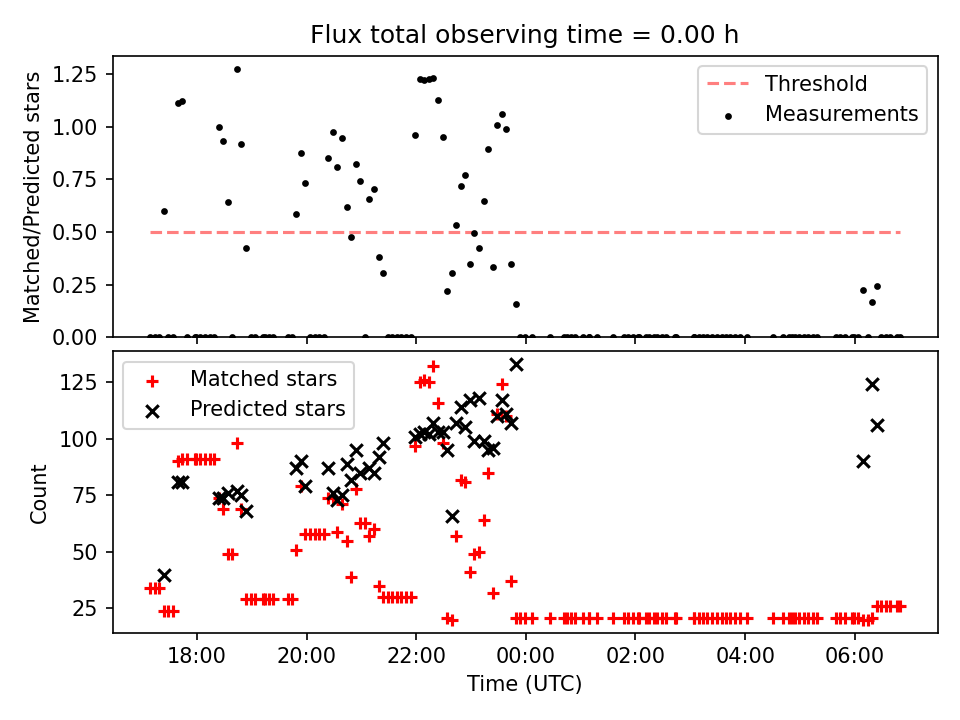 Flux total observing time = 0.00 h

Matched/Predicted stars

1.25
1.00
0.75
0.50
0.25
0.00

Threshold
Measurements

Count

125
100
75
50
25

Matched stars
Predicted stars

18:00
20:00
22:00
00:00
02:00
04:00
06:00

Time (UTC)